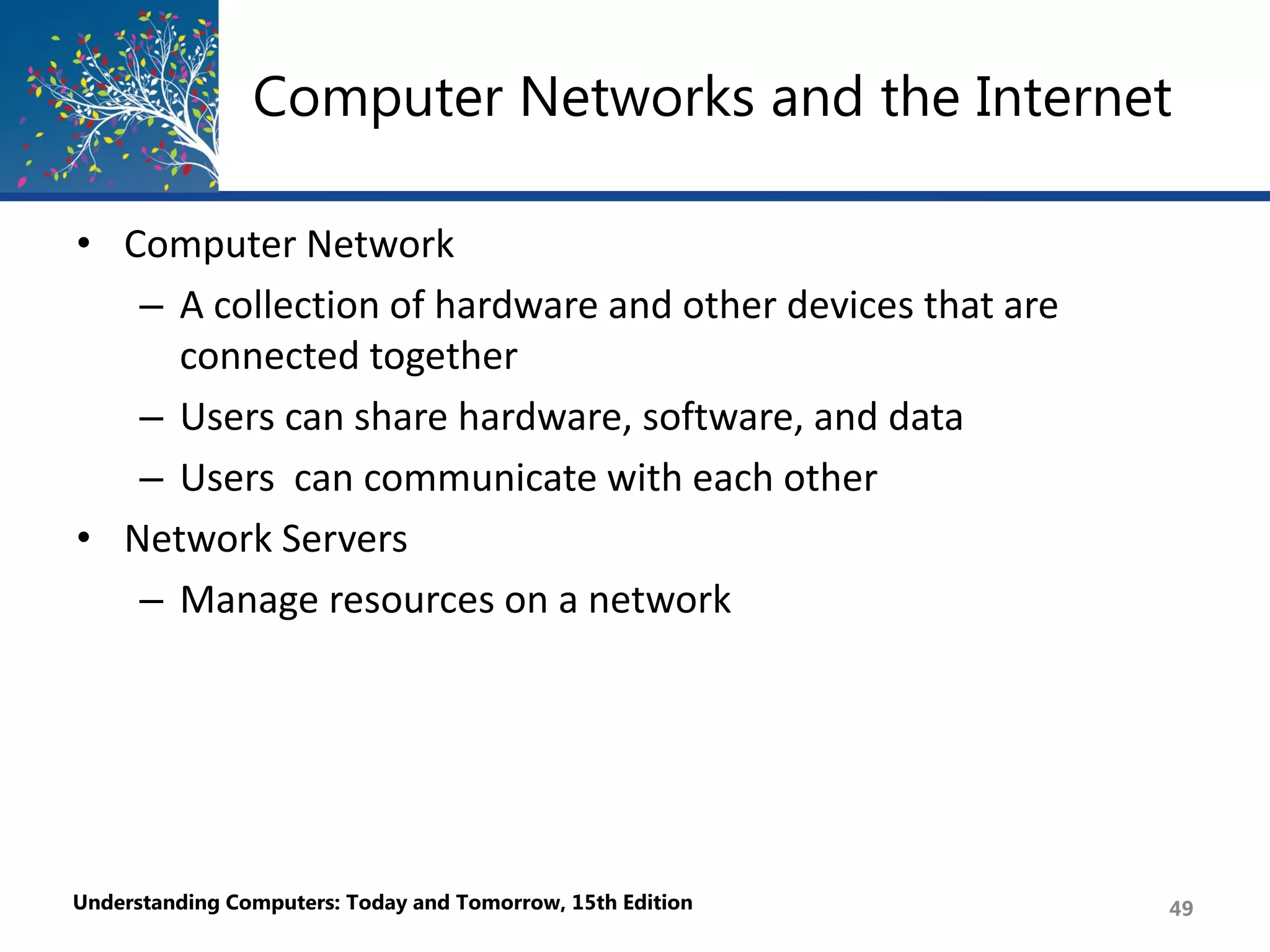 Computer Networks and the Internet

• Computer Network
– A collection of hardware and other devices that are connected together
– Users can share hardware, software, and data
– Users  can communicate with each other
• Network Servers
– Manage resources on a network

Understanding Computers: Today and Tomorrow, 15th Edition

49